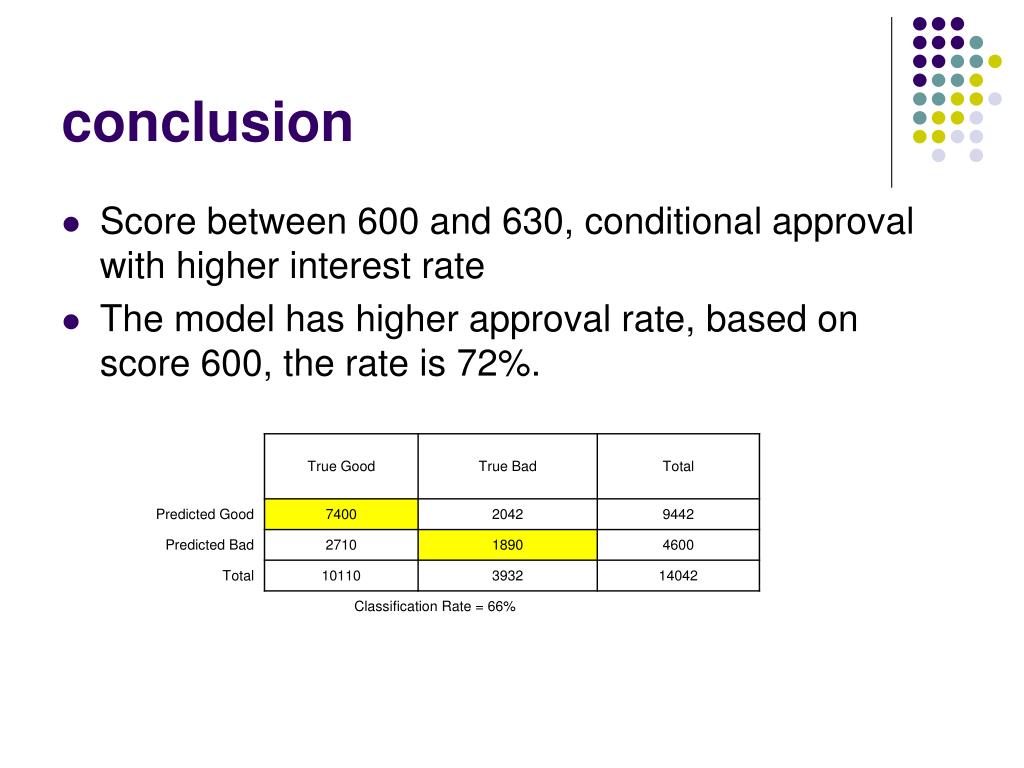 conclusion

- Score between 600 and 630, conditional approval with higher interest rate
- The model has higher approval rate, based on score 600, the rate is 72%.

| | True Good | True Bad | Total |
|---|---|---|---|
| Predicted Good | 7400 | 2042 | 9442 |
| Predicted Bad | 2710 | 1890 | 4600 |
| Total | 10110 | 3932 | 14042 |

Classification Rate = 66%